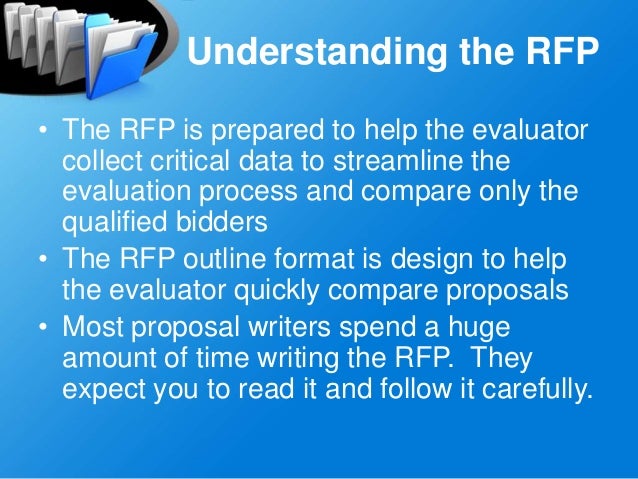 Understanding the RFP

• The RFP is prepared to help the evaluator collect critical data to streamline the evaluation process and compare only the qualified bidders
• The RFP outline format is design to help the evaluator quickly compare proposals
• Most proposal writers spend a huge amount of time writing the RFP. They expect you to read it and follow it carefully.